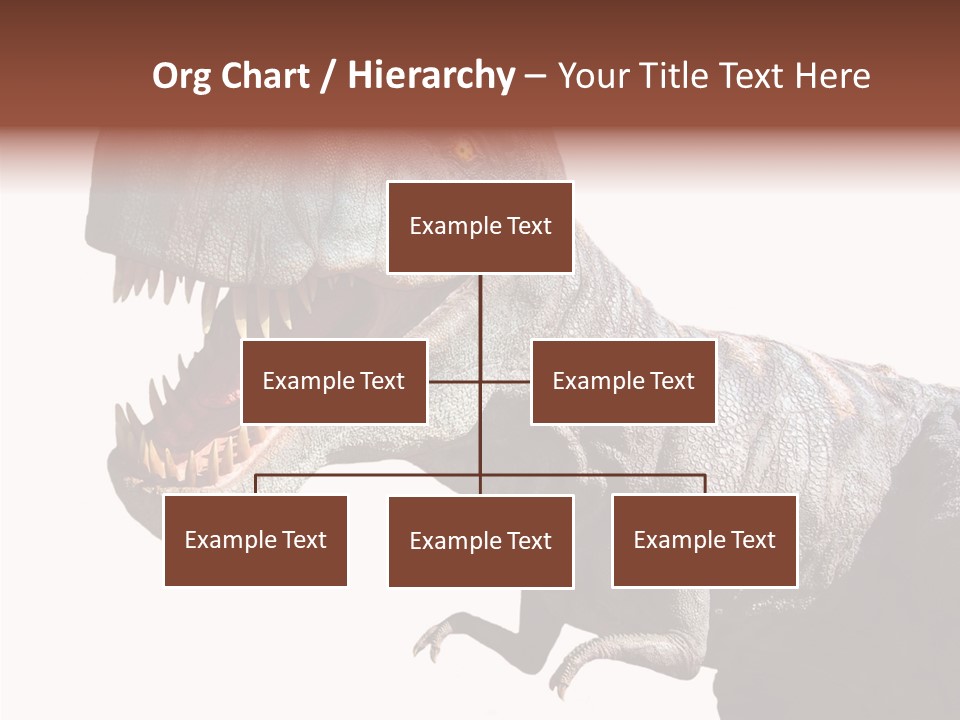 Org Chart / Hierarchy – Your Title Text Here

Example Text

Example Text

Example Text

Example Text

Example Text

Example Text